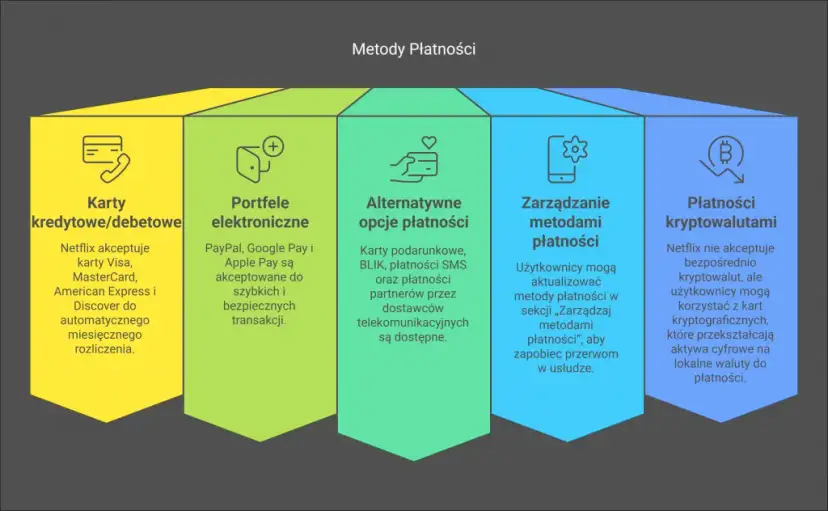 Metody Płatności

Karty kredytowe/debetowe

Netflix akceptuje karty Visa, MasterCard, American Express i Discover do automatycznego miesięcznego rozliczenia.

Portfele elektroniczne

PayPal, Google Pay i Apple Pay są akceptowane do szybkich i bezpiecznych transakcji.

Alternatywne opcje płatności

Karty podarunkowe, BLIK, płatności SMS oraz płatności partnerów przez dostawców telekomunikacyjnych są dostępne.

Zarządzanie metodami płatności

Użytkownicy mogą aktualizować metody płatności w sekcji „Zarządzaj metodami płatności", aby zapobiec przerwom w usłudze.

Płatności kryptowalutami

Netflix nie akceptuje bezpośrednio kryptowalut, ale użytkownicy mogą korzystać z kart kryptograficznych, które przekształcają aktywa cyfrowe na lokalne waluty do płatności.